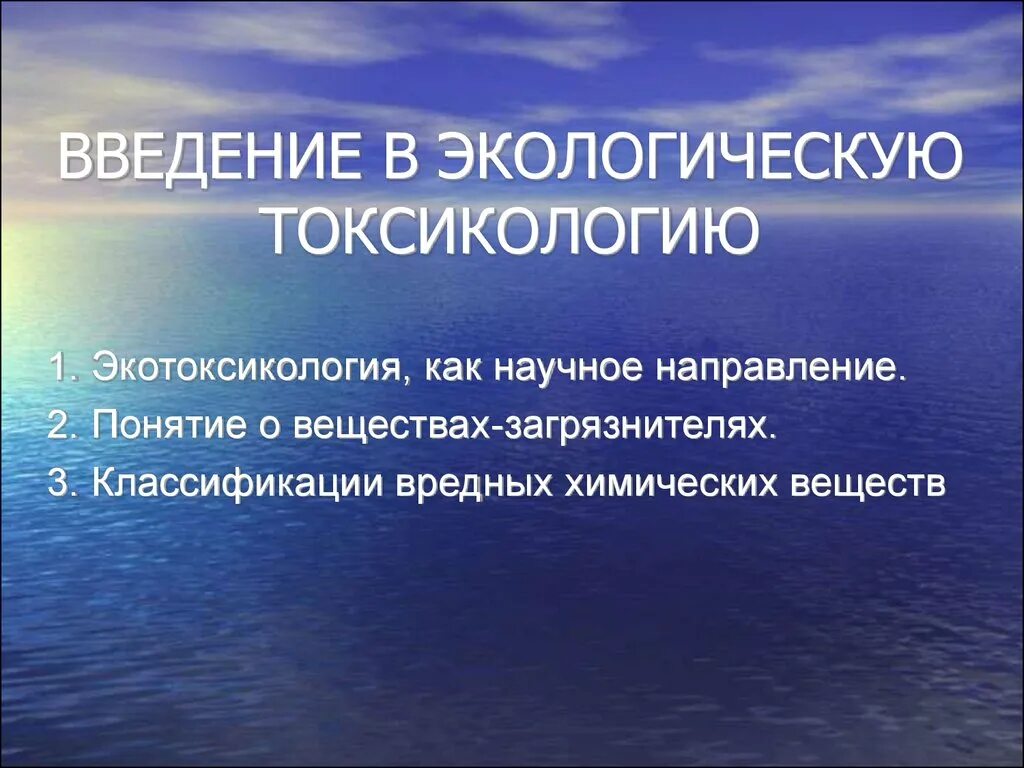 ВВЕДЕНИЕ В ЭКОЛОГИЧЕСКУЮ ТОКСИКОЛОГИЮ

1. Экотоксикология, как научное направление.
2. Понятие о веществах-загрязнителях.
3. Классификации вредных химических веществ